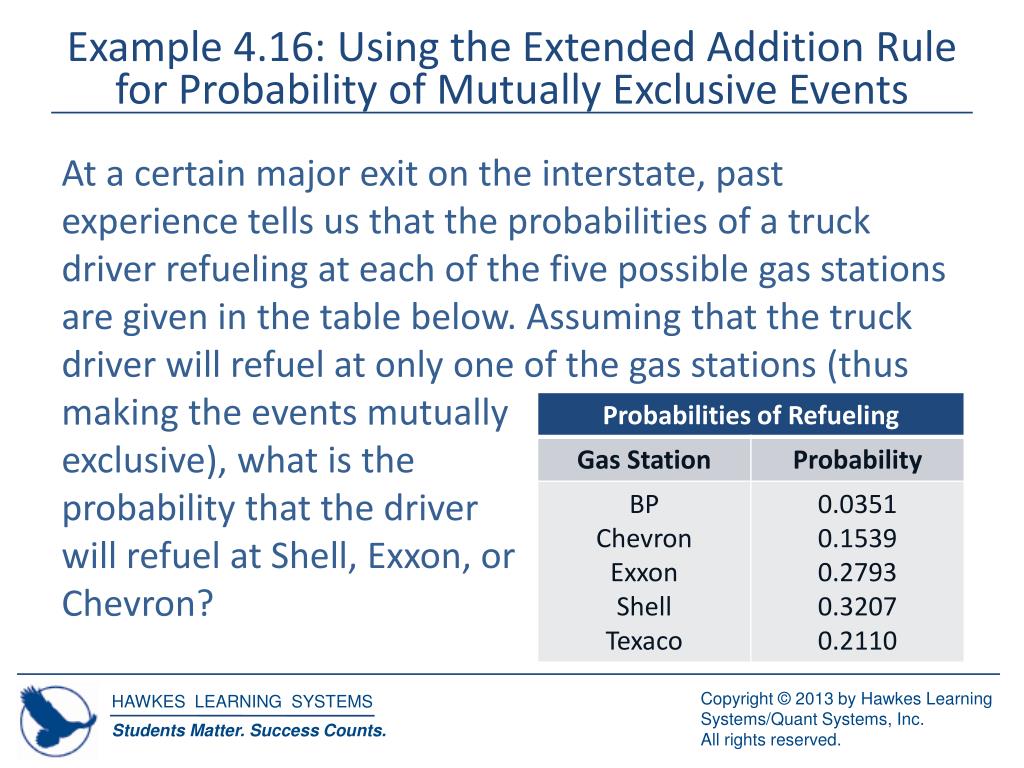 Example 4.16: Using the Extended Addition Rule for Probability of Mutually Exclusive Events

At a certain major exit on the interstate, past experience tells us that the probabilities of a truck driver refueling at each of the five possible gas stations are given in the table below. Assuming that the truck driver will refuel at only one of the gas stations (thus making the events mutually exclusive), what is the probability that the driver will refuel at Shell, Exxon, or Chevron?

Probabilities of Refueling

| Gas Station | Probability |
|---|---|
| BP | 0.0351 |
| Chevron | 0.1539 |
| Exxon | 0.2793 |
| Shell | 0.3207 |
| Texaco | 0.2110 |

HAWKES LEARNING SYSTEMS
Students Matter. Success Counts.

Copyright © 2013 by Hawkes Learning Systems/Quant Systems, Inc.
All rights reserved.